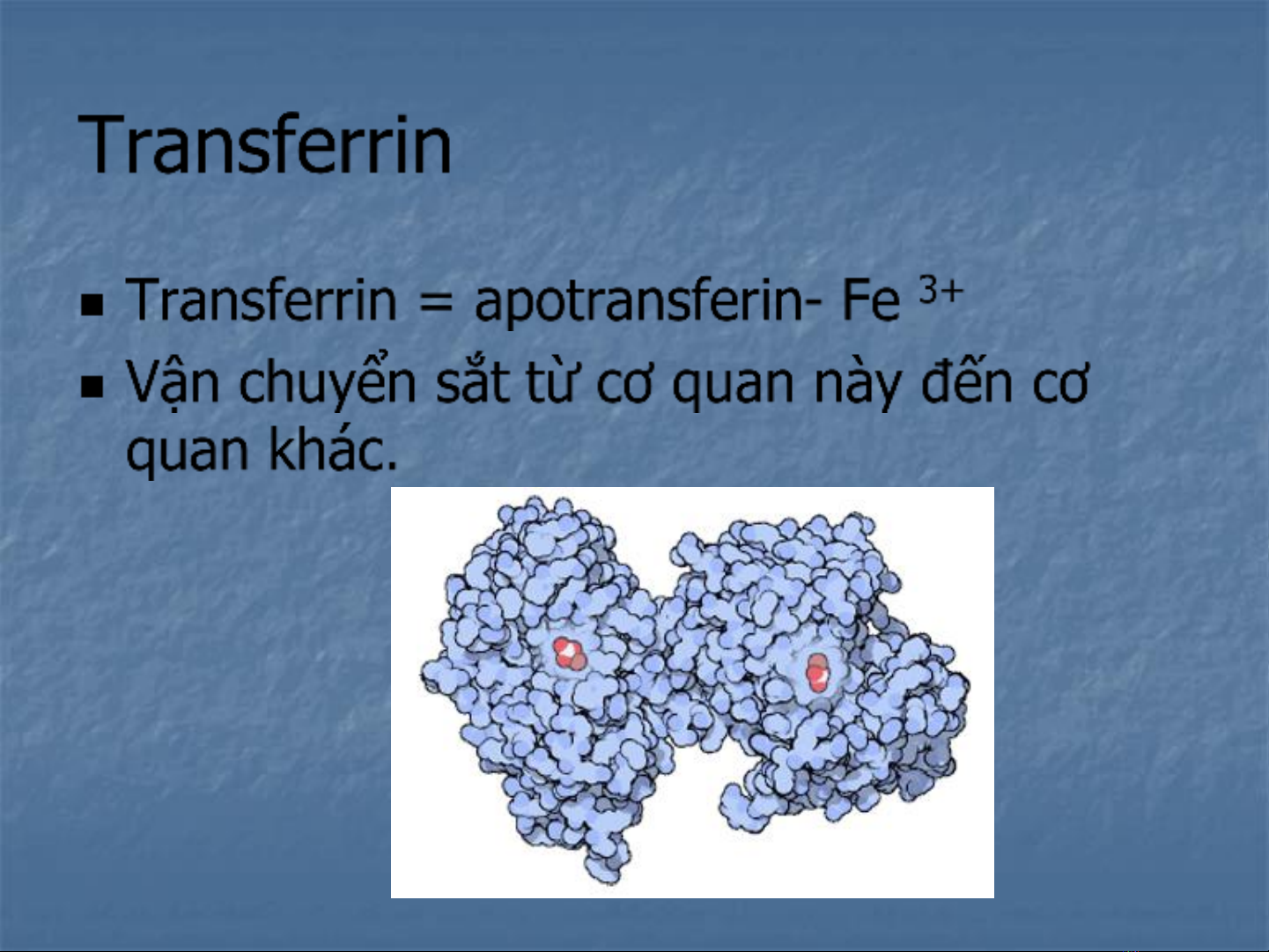 Transferrin

▪ Transferrin = apotransferin- Fe $^{3+}$

▪ Vận chuyển sắt từ cơ quan này đến cơ quan khác.